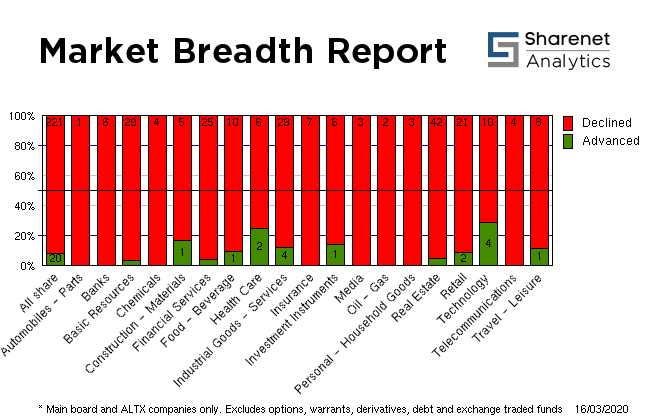 Market Breadth Report

Sharenet Analytics

100%
80%
60%
40%
20%
0%

Declined
Advanced

221 1 6 29 4 5 25 10 6 29 7 6 3 2 3 42 21 10 4 8

20 1 1 2 4 1 2 4 1

All share
Automobiles - Parts
Banks
Basic Resources
Chemicals
Construction - Materials
Financial Services
Food - Beverage
Health Care
Industrial Goods - Services
Insurance
Investment Instruments
Media
Oil - Gas
Personal - Household Goods
Real Estate
Retail
Technology
Telecommunications
Travel - Leisure

* Main board and ALTX companies only. Excludes options, warrants, derivatives, debt and exchange traded funds 16/03/2020